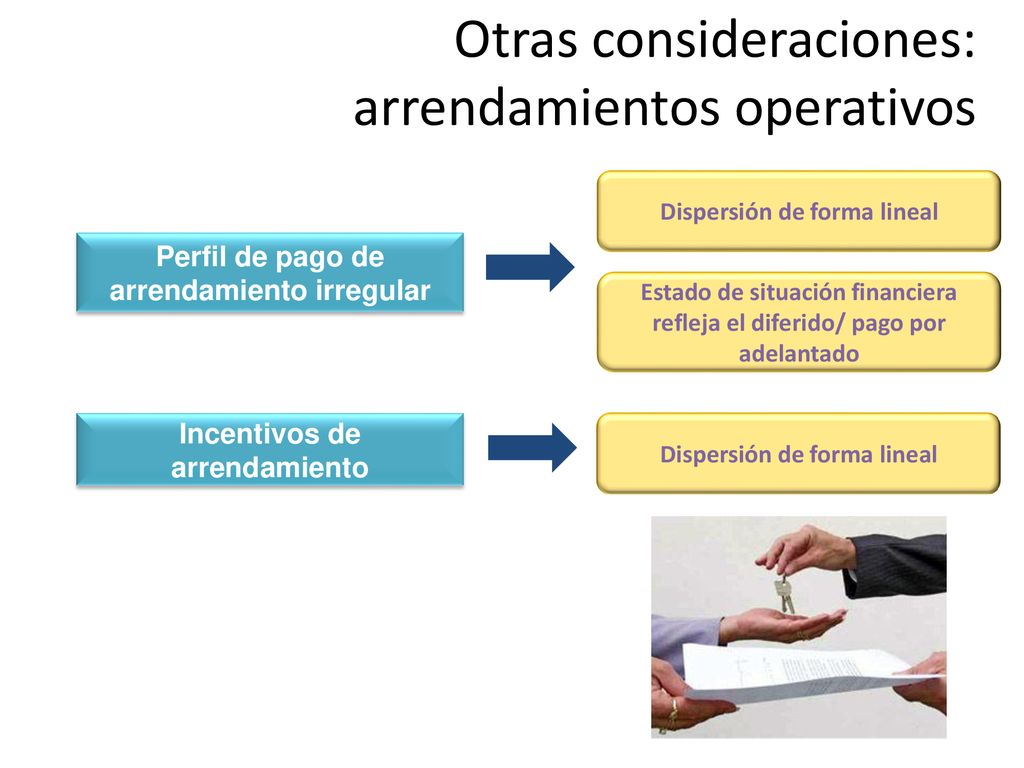 Otras consideraciones: arrendamientos operativos

Perfil de pago de arrendamiento irregular

Dispersión de forma lineal

Estado de situación financiera refleja el diferido/ pago por adelantado

Incentivos de arrendamiento

Dispersión de forma lineal